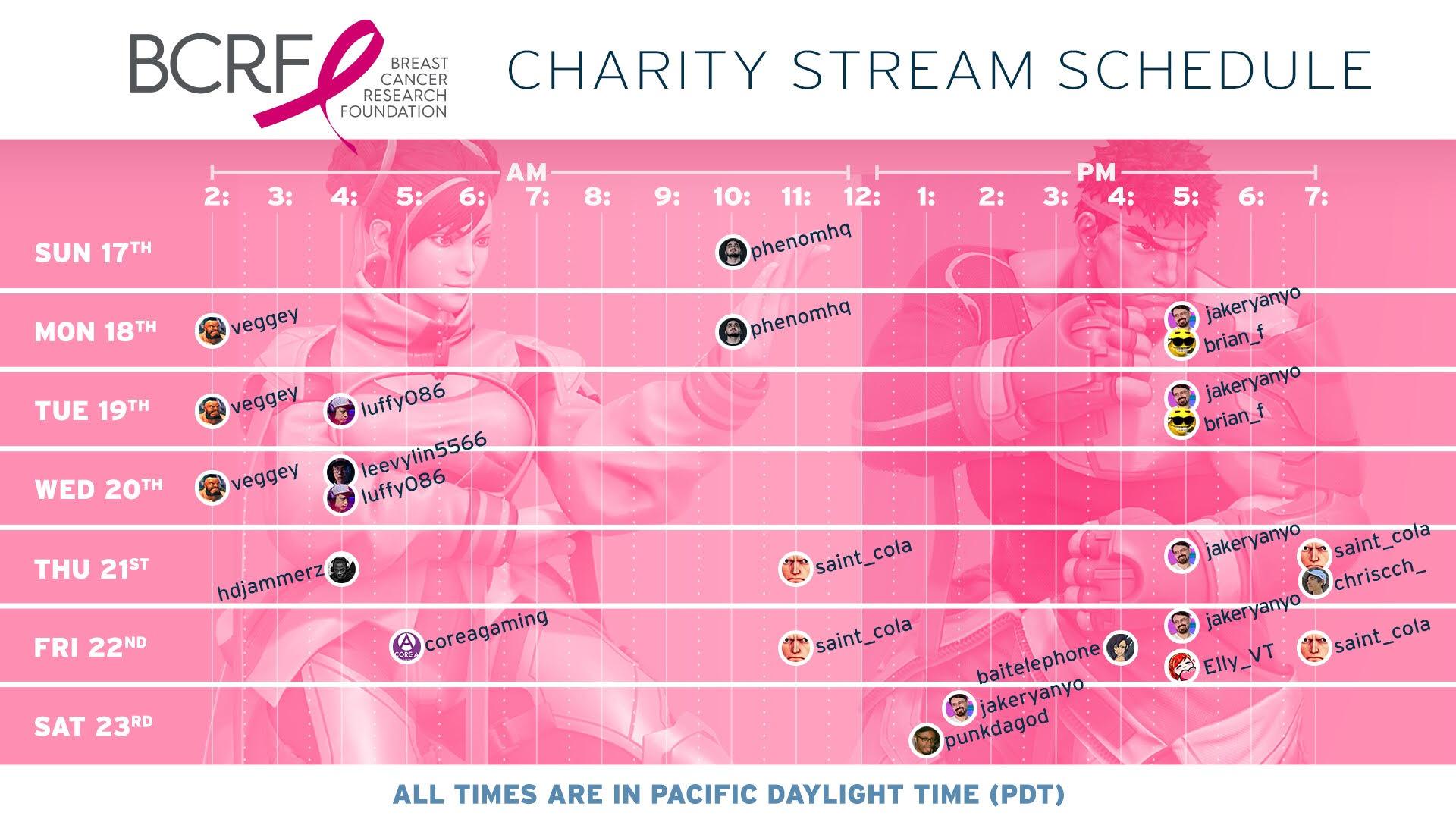 BCRF BREAST CANCER RESEARCH FOUNDATION

CHARITY STREAM SCHEDULE

AM PM

2: 3: 4: 5: 6: 7: 8: 9: 10: 11: 12: 1: 2: 3: 4: 5: 6: 7:

SUN 17TH phenomhq

MON 18TH veggey phenomhq jakeryanyo brian_f

TUE 19TH veggey luffy086 jakeryanyo brian_f

WED 20TH veggey leevylin5566 luffy086

THU 21ST hdjammerz saint_cola jakeryanyo saint_cola chriscch_

FRI 22ND coreagaming saint_cola baitelephone jakeryanyo Elly_VT saint_cola

SAT 23RD jakeryanyo punkdagod

ALL TIMES ARE IN PACIFIC DAYLIGHT TIME (PDT)